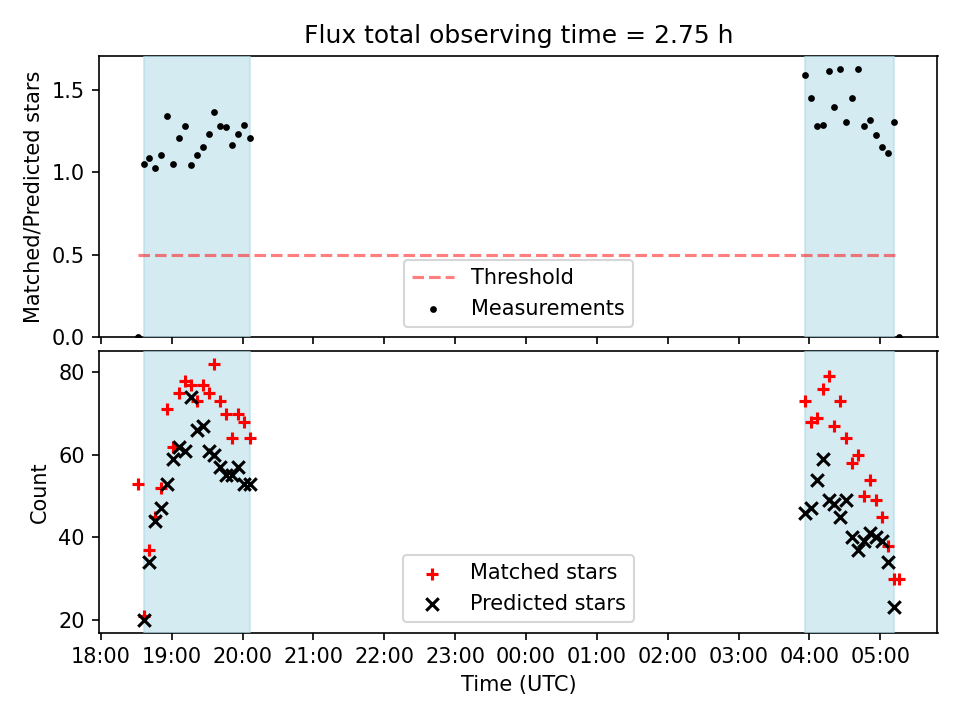 Flux total observing time = 2.75 h

Matched/Predicted stars

1.5
1.0
0.5
0.0

Threshold
Measurements

Count

80
60
40
20

Matched stars
Predicted stars

18:00 19:00 20:00 21:00 22:00 23:00 00:00 01:00 02:00 03:00 04:00 05:00

Time (UTC)